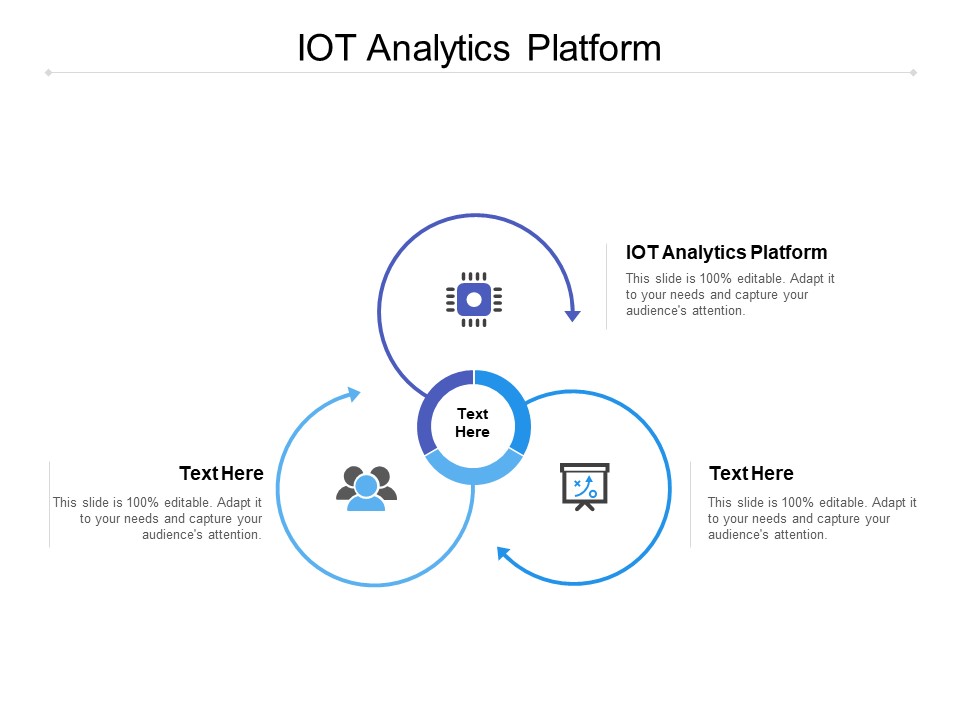 IOT Analytics Platform

IOT Analytics Platform

This slide is 100% editable. Adapt it to your needs and capture your audience's attention.

Text Here

Text Here

This slide is 100% editable. Adapt it to your needs and capture your audience's attention.

Text Here

This slide is 100% editable. Adapt it to your needs and capture your audience's attention.